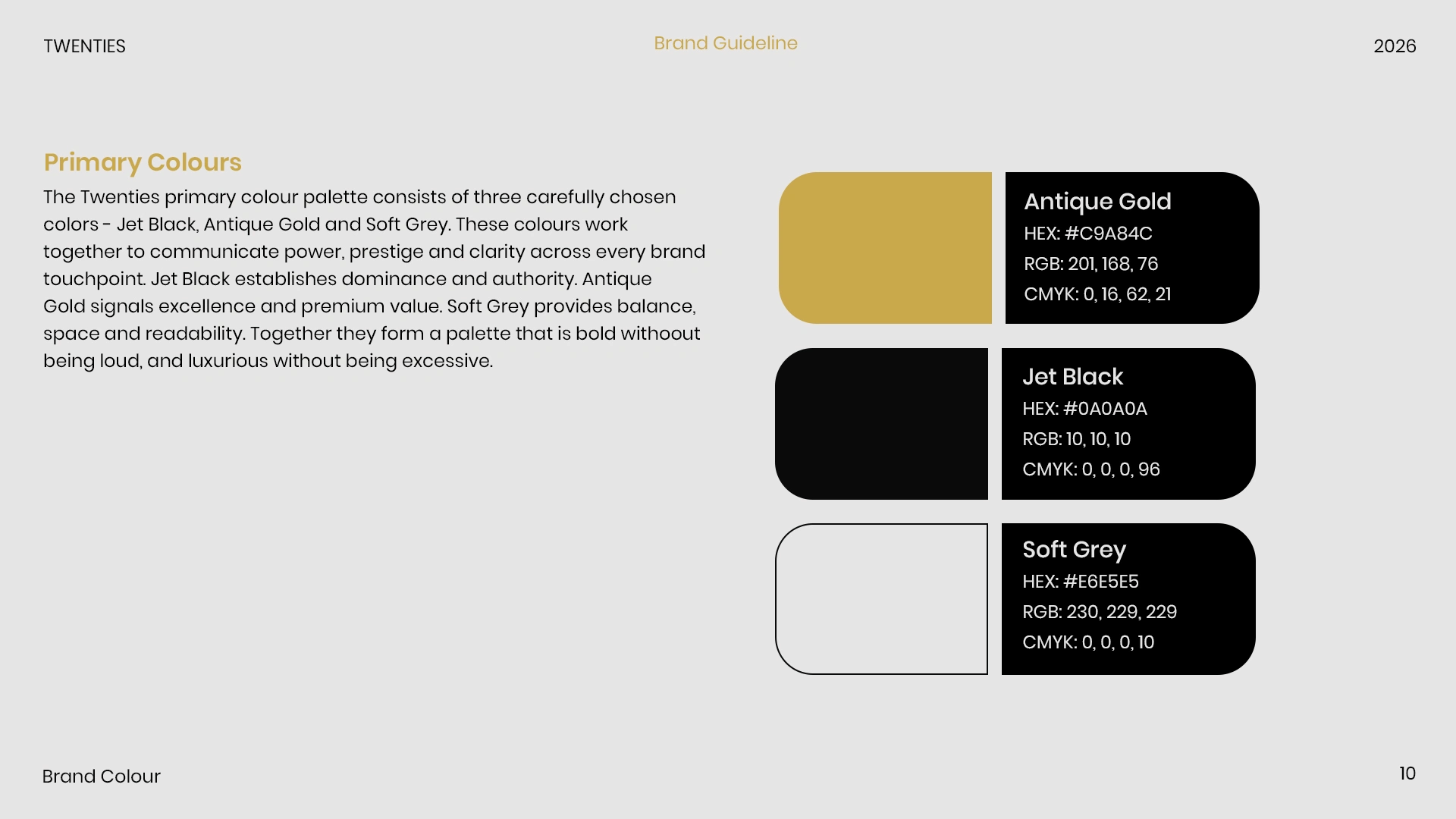 TWENTIES

Brand Guideline

2026

Primary Colours

The Twenties primary colour palette consists of three carefully chosen colors - Jet Black, Antique Gold and Soft Grey. These colours work together to communicate power, prestige and clarity across every brand touchpoint. Jet Black establishes dominance and authority. Antique Gold signals excellence and premium value. Soft Grey provides balance, space and readability. Together they form a palette that is bold withoout being loud, and luxurious without being excessive.

Antique Gold
HEX: #C9A84C
RGB: 201, 168, 76
CMYK: 0, 16, 62, 21

Jet Black
HEX: #0A0A0A
RGB: 10, 10, 10
CMYK: 0, 0, 0, 96

Soft Grey
HEX: #E6E5E5
RGB: 230, 229, 229
CMYK: 0, 0, 0, 10

Brand Colour

10